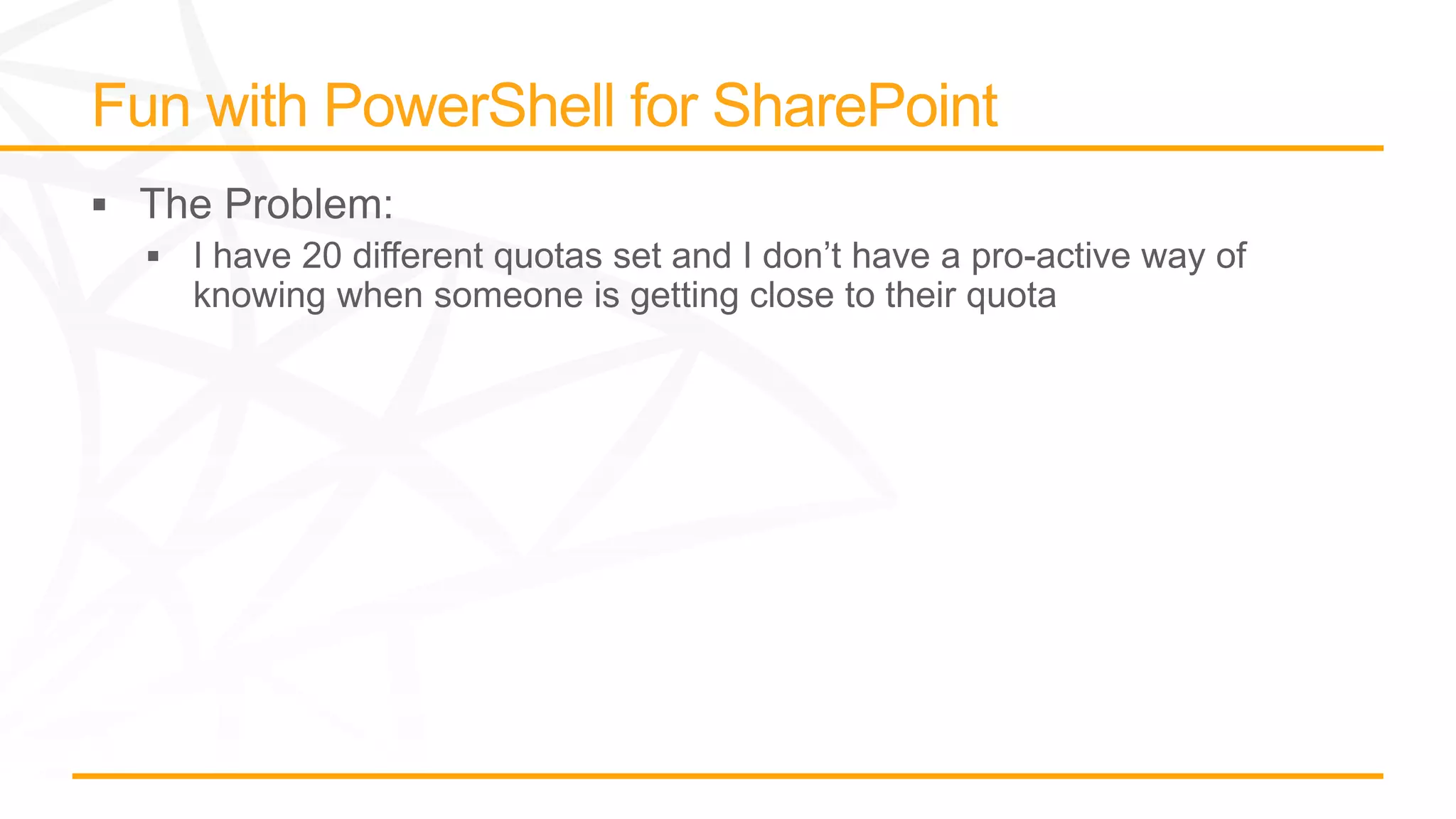 Fun with PowerShell for SharePoint

▪ The Problem:

▪ I have 20 different quotas set and I don’t have a pro-active way of knowing when someone is getting close to their quota